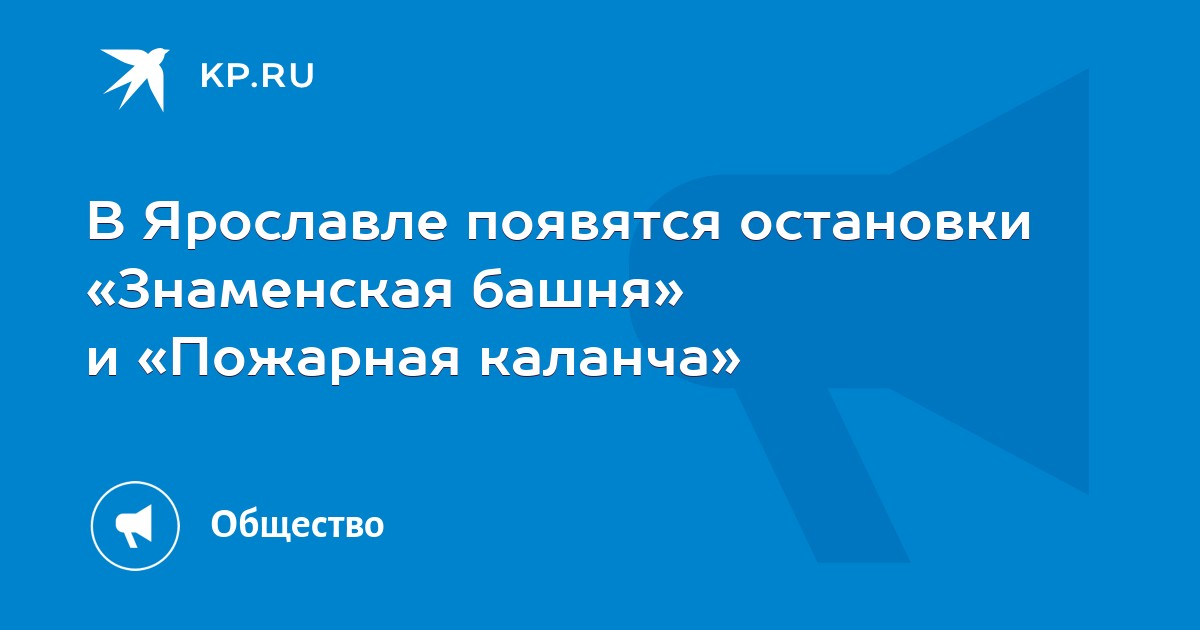 KP.RU

В Ярославле появятся остановки «Знаменская башня» и «Пожарная каланча»

Общество